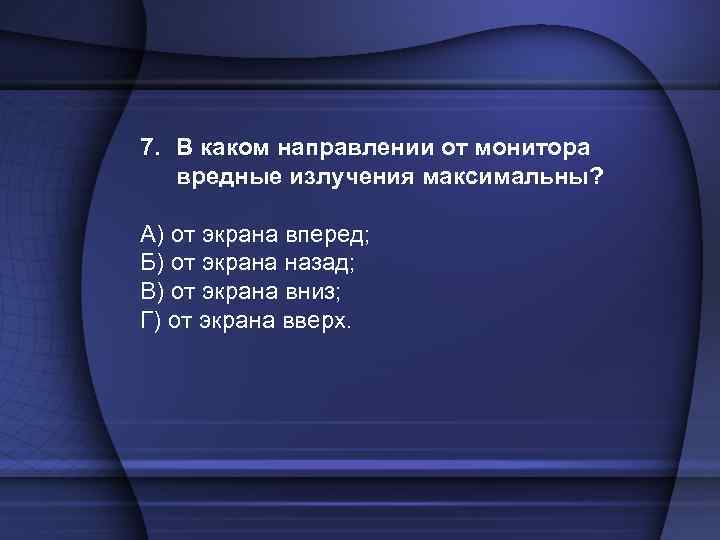 7. В каком направлении от монитора вредные излучения максимальны?

А) от экрана вперед;
Б) от экрана назад;
В) от экрана вниз;
Г) от экрана вверх.